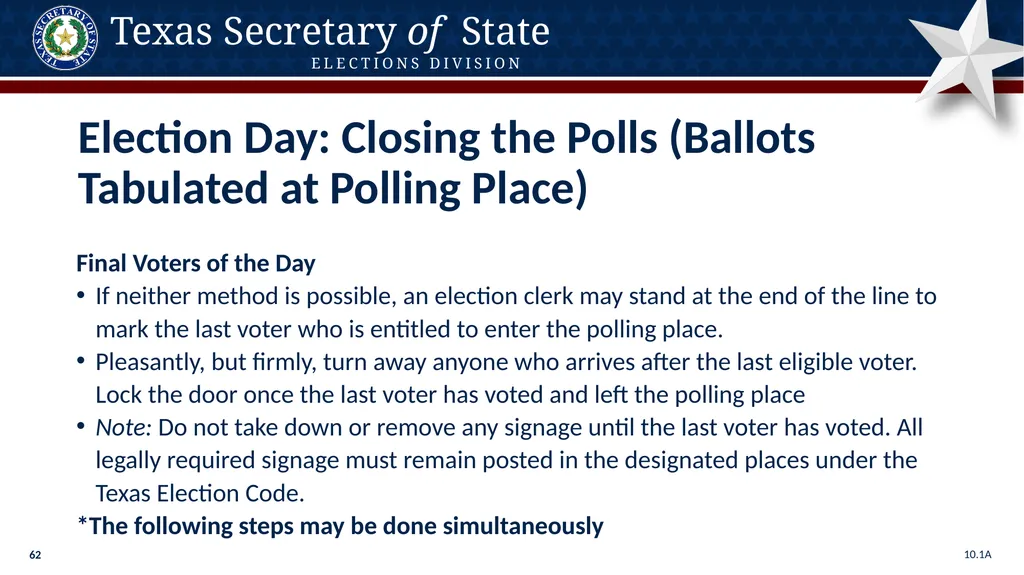 TEXAS SECRETARY OF STATE

Texas Secretary of State
ELECTIONS DIVISION

Election Day: Closing the Polls (Ballots Tabulated at Polling Place)

Final Voters of the Day
• If neither method is possible, an election clerk may stand at the end of the line to mark the last voter who is entitled to enter the polling place.
• Pleasantly, but firmly, turn away anyone who arrives after the last eligible voter. Lock the door once the last voter has voted and left the polling place
• Note: Do not take down or remove any signage until the last voter has voted. All legally required signage must remain posted in the designated places under the Texas Election Code.
*The following steps may be done simultaneously

62

10.1A